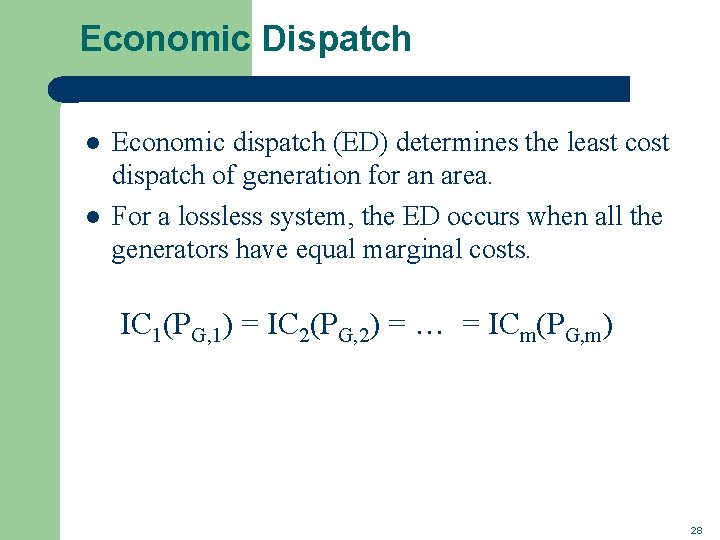 Economic Dispatch

- Economic dispatch (ED) determines the least cost dispatch of generation for an area.
- For a lossless system, the ED occurs when all the generators have equal marginal costs.

$IC_1(P_{G,1}) = IC_2(P_{G,2}) = \ldots = IC_m(P_{G,m})$

28